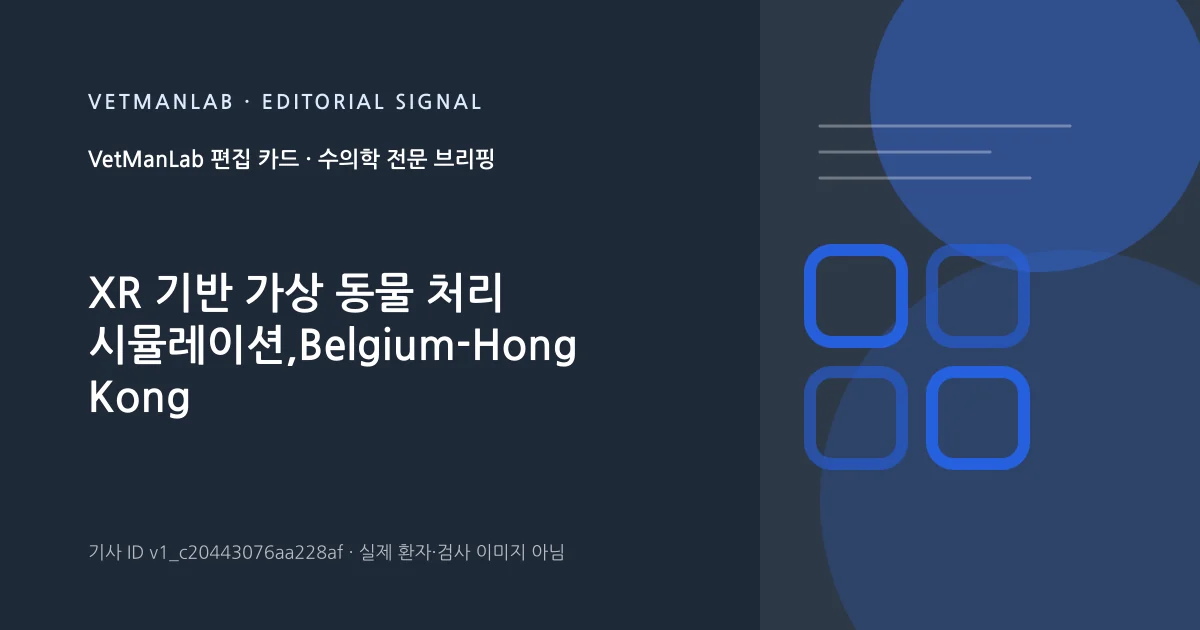 VETMANLAB · EDITORIAL SIGNAL

VetManLab 편집 카드 · 수의학 전문 브리핑

XR 기반 가상 동물 처리 시뮬레이션,Belgium-Hong Kong

기사 ID v1_c20443076aa228af · 실제 환자·검사 이미지 아님